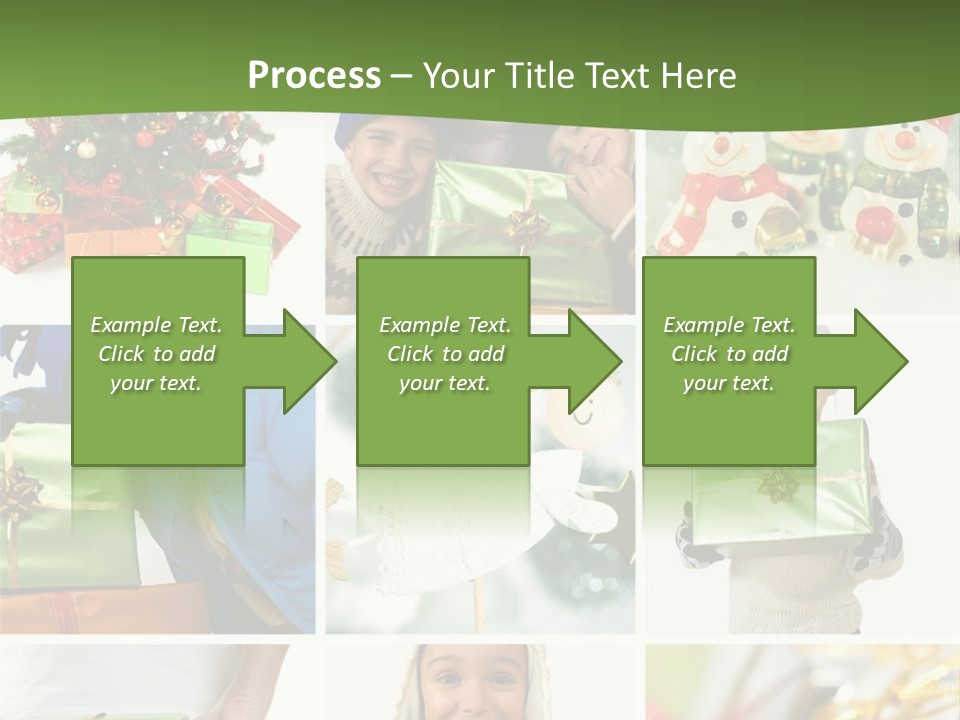 Process – Your Title Text Here

Example Text. Click to add your text.

Example Text. Click to add your text.

Example Text. Click to add your text.